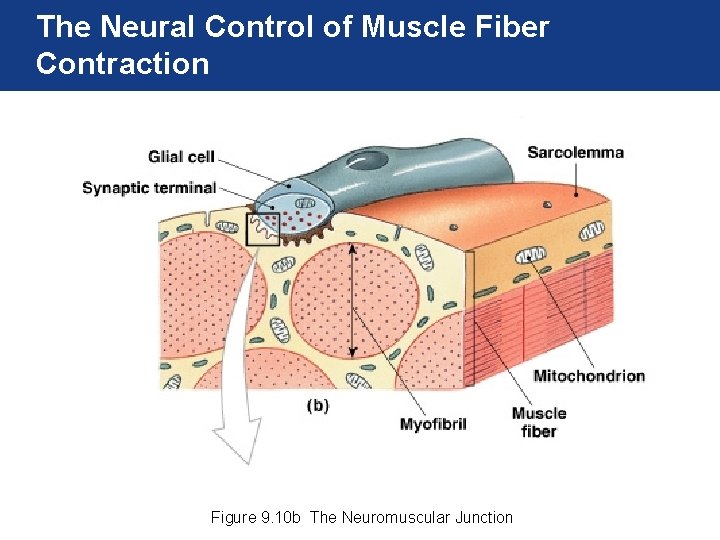 The Neural Control of Muscle Fiber Contraction

Glial cell

Synaptic terminal

Sarcolemma

Mitochondrion

(b)

Myofibril

Muscle fiber

Figure 9.10b The Neuromuscular Junction